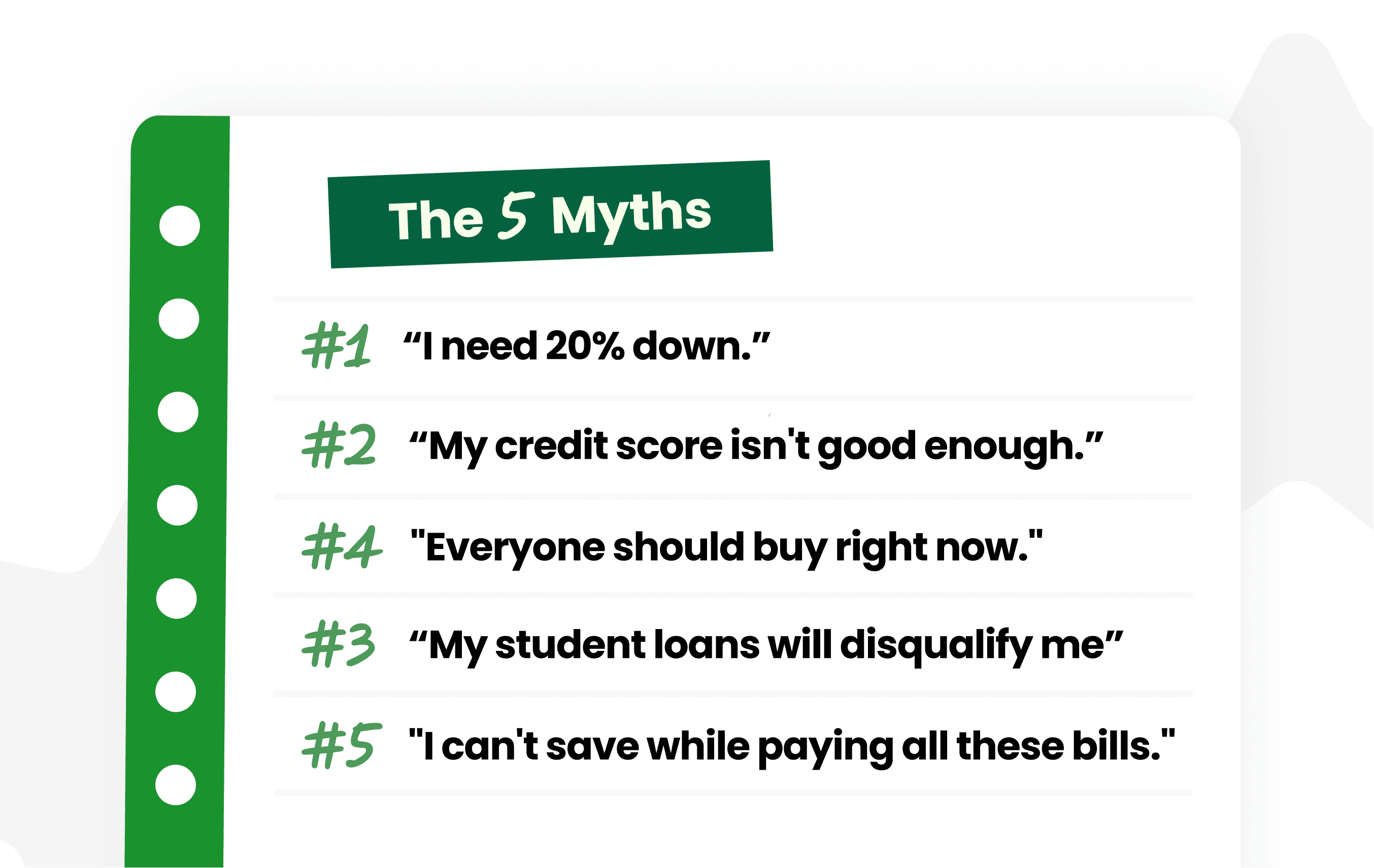 The 5 Myths

#1 “I need 20% down.”

#2 “My credit score isn't good enough.”

#4 "Everyone should buy right now."

#3 “My student loans will disqualify me”

#5 "I can't save while paying all these bills."